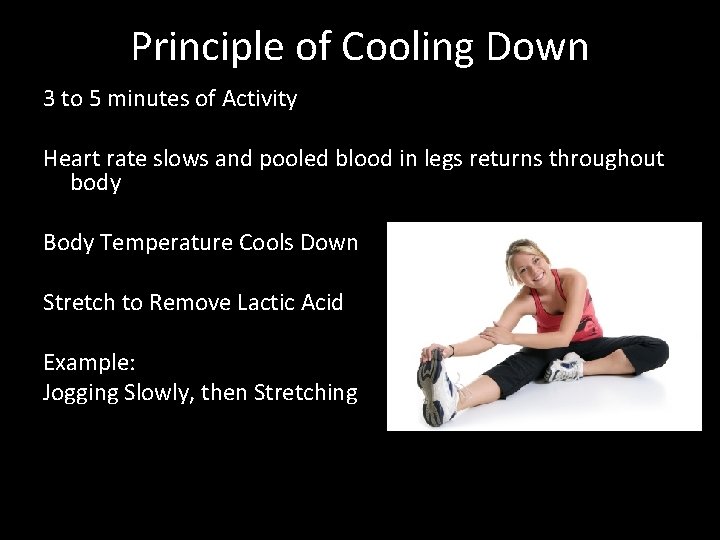 Principle of Cooling Down

3 to 5 minutes of Activity

Heart rate slows and pooled blood in legs returns throughout body

Body Temperature Cools Down

Stretch to Remove Lactic Acid

Example:
Jogging Slowly, then Stretching